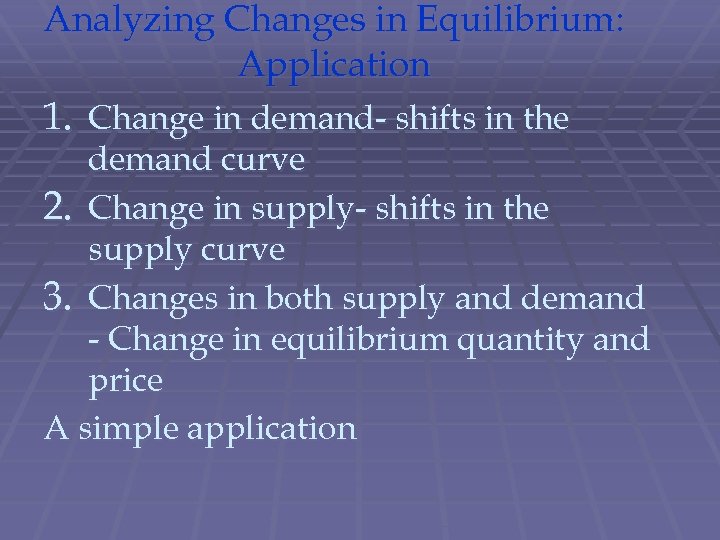 Analyzing Changes in Equilibrium: Application

1. Change in demand- shifts in the demand curve
2. Change in supply- shifts in the supply curve
3. Changes in both supply and demand - Change in equilibrium quantity and price

A simple application